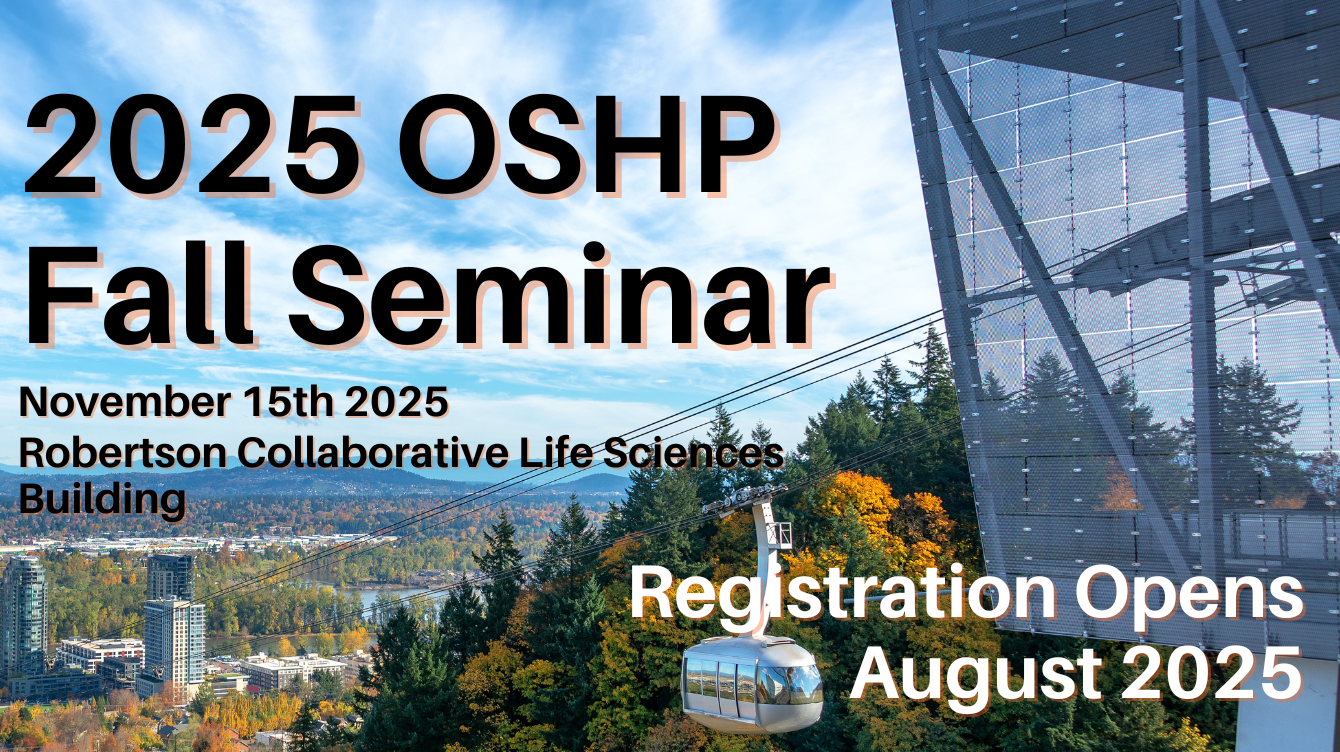 2025 OSHP Fall Seminar

November 15th 2025
Robertson Collaborative Life Sciences Building

Registration Opens August 2025